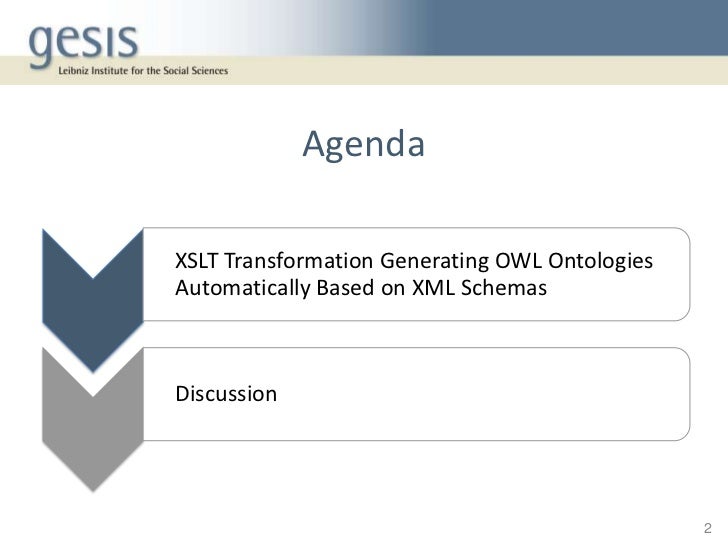 gesis
Leibniz Institute for the Social Sciences

Agenda

XSLT Transformation Generating OWL Ontologies Automatically Based on XML Schemas

Discussion

2